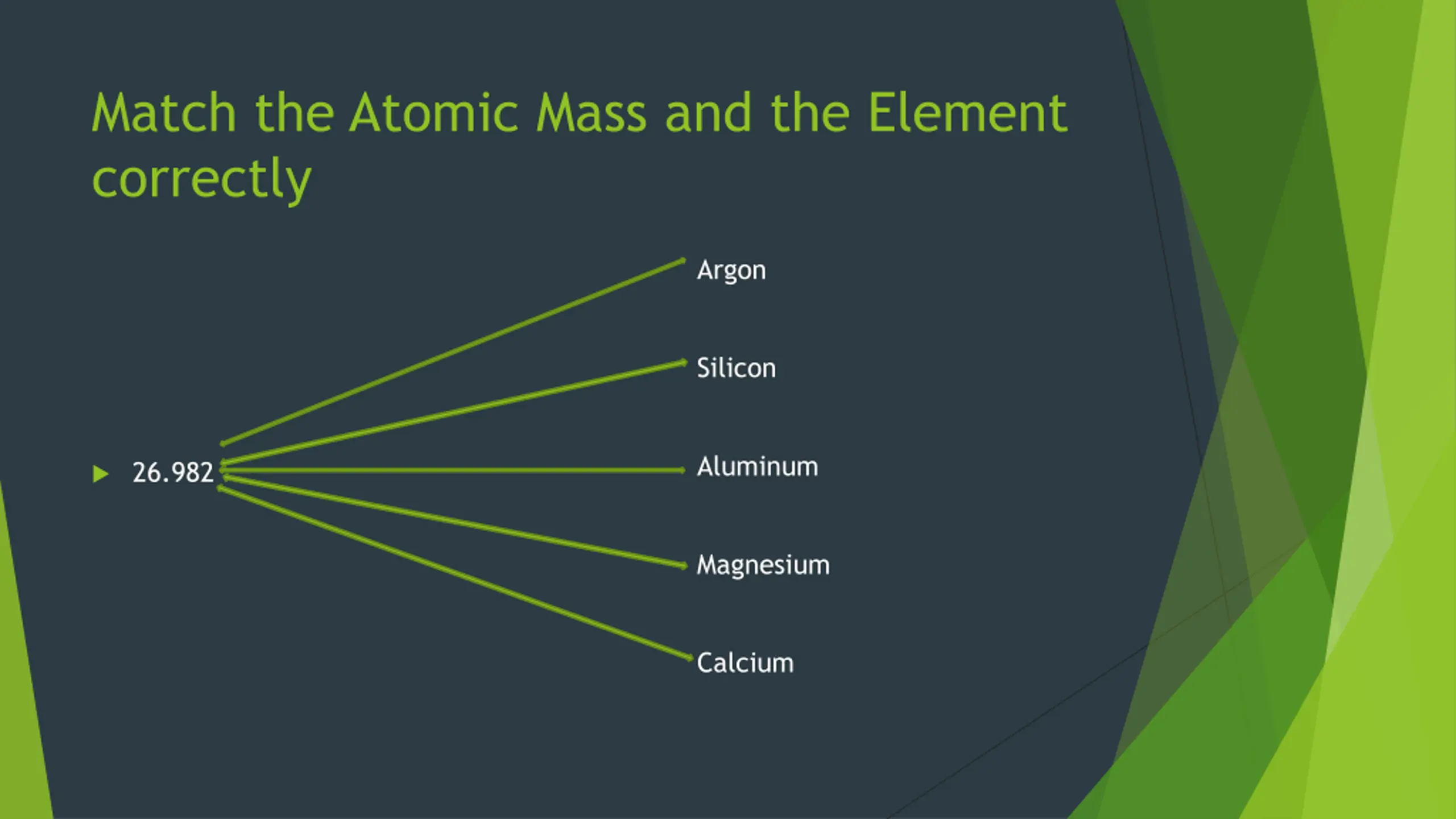 Match the Atomic Mass and the Element correctly

26.982

Argon

Silicon

Aluminum

Magnesium

Calcium